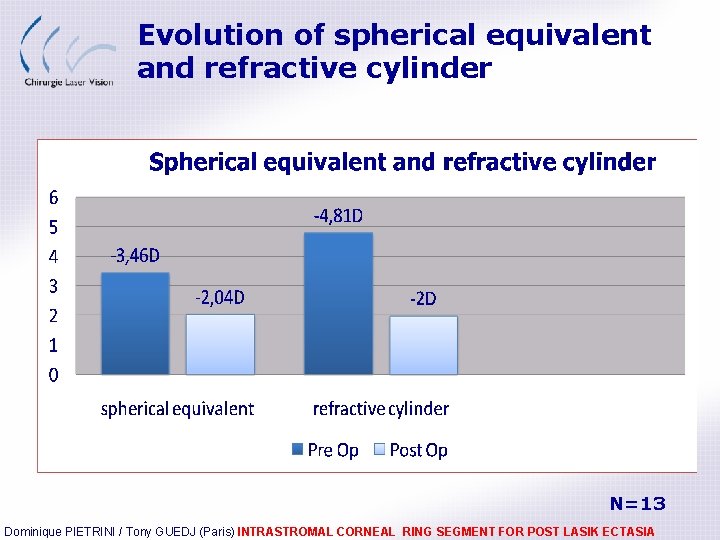 Chirurgie Laser Vision

Evolution of spherical equivalent and refractive cylinder

Spherical equivalent and refractive cylinder

6
5
4
3
2
1
0

-3,46D
-2,04D
-4,81D
-2D

spherical equivalent
refractive cylinder

Pre Op
Post Op

N=13

Dominique PIETRINI / Tony GUEDJ (Paris) INTRASTROMAL CORNEAL RING SEGMENT FOR POST LASIK ECTASIA